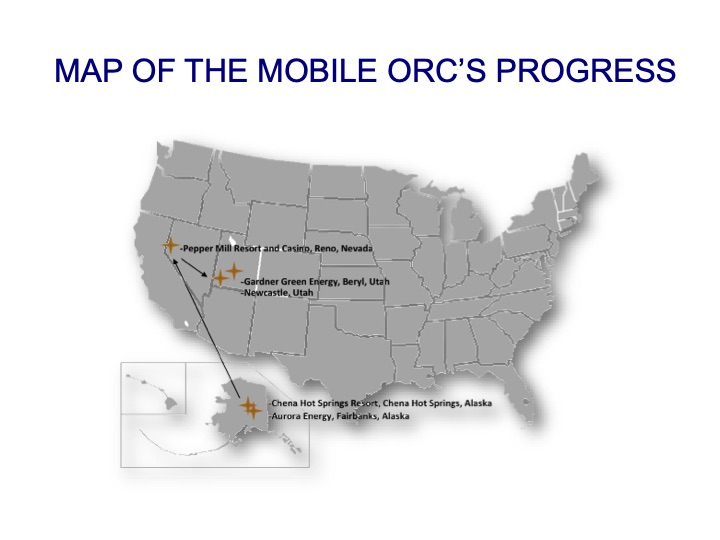 MAP OF THE MOBILE ORC'S PROGRESS

-Pepper Mill Resort and Casino, Reno, Nevada

-Gardner Green Energy, Beryl, Utah
-Newcastle, Utah

-Chena Hot Springs Resort, Chena Hot Springs, Alaska
-Aurora Energy, Fairbanks, Alaska